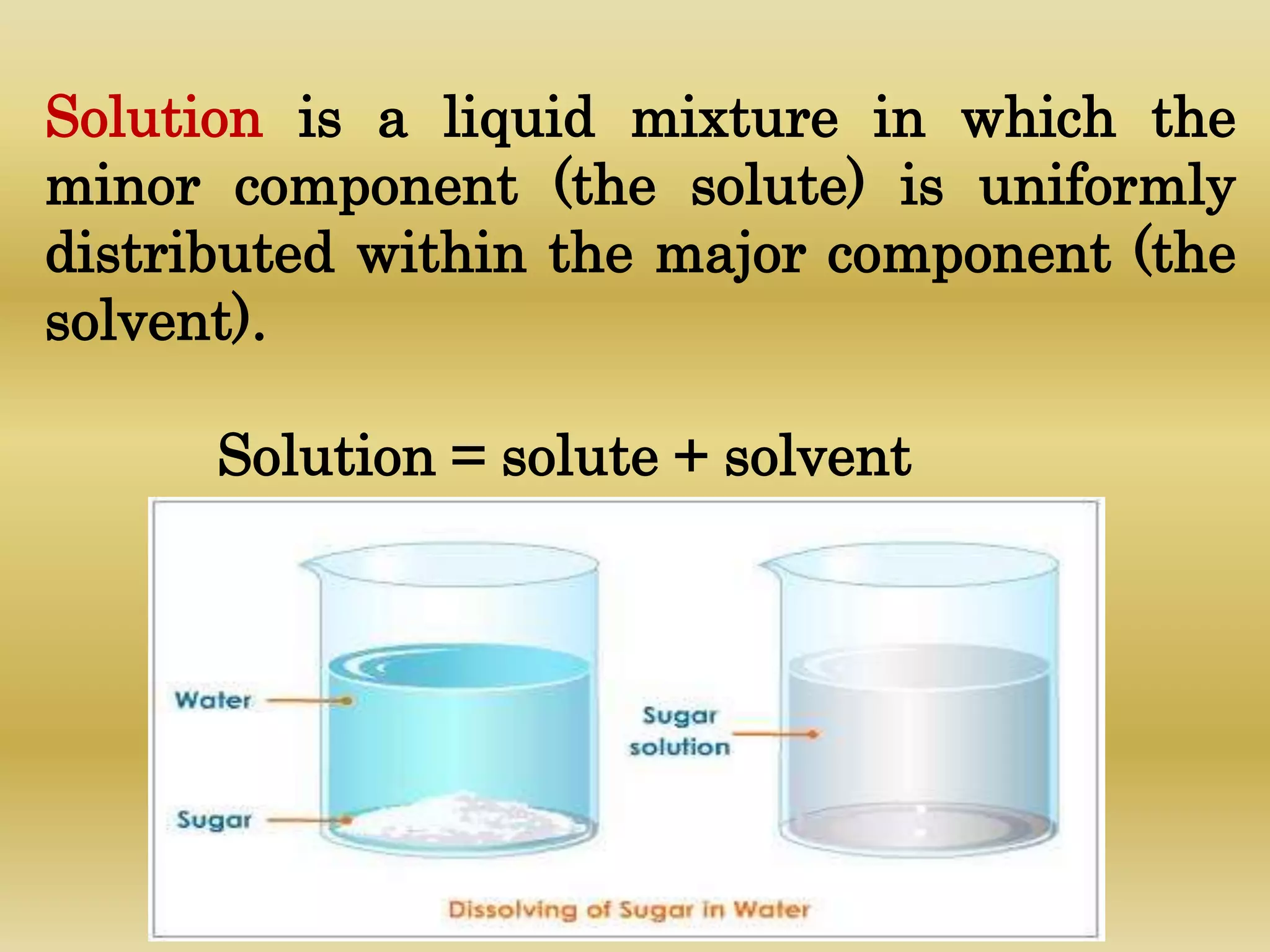 Solution is a liquid mixture in which the minor component (the solute) is uniformly distributed within the major component (the solvent).

Solution = solute + solvent

Water

Sugar

Sugar solution

Dissolving of Sugar in Water